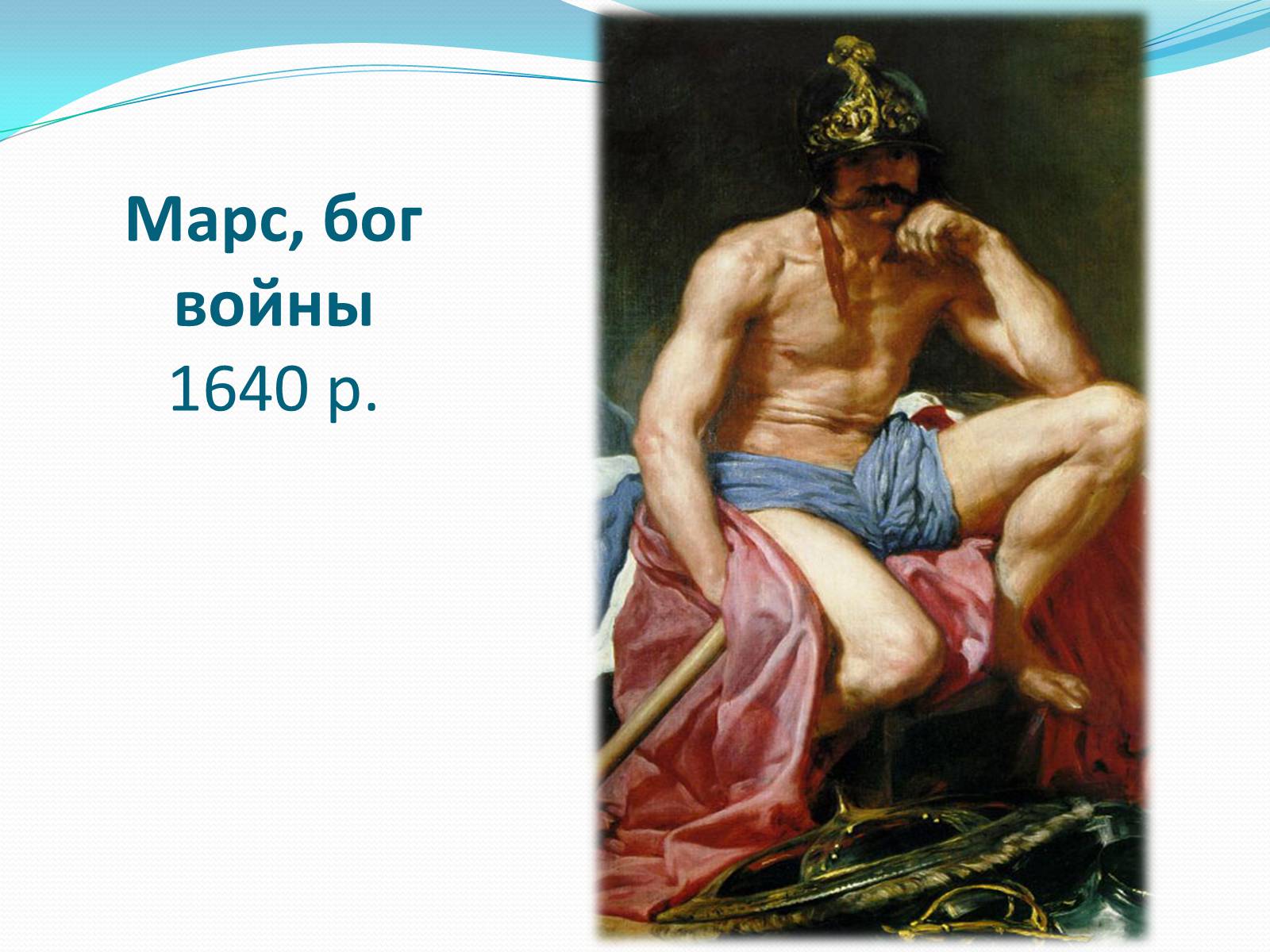 Марс, бог войны
1640 р.